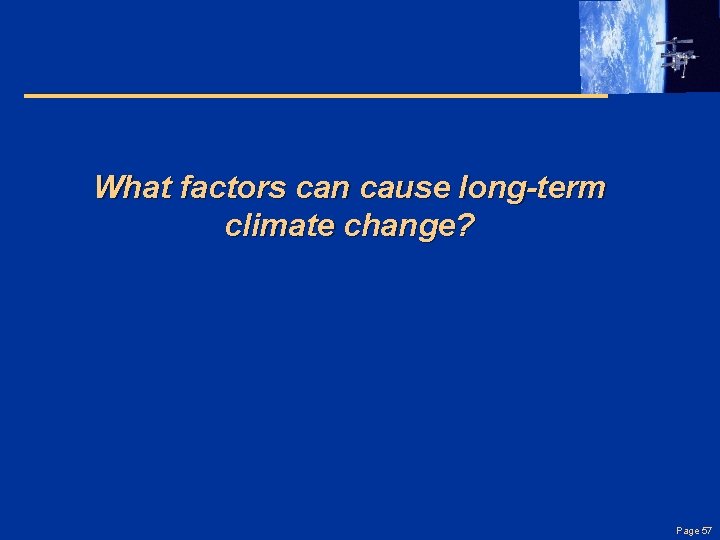 What factors can cause long-term climate change?

Page 57